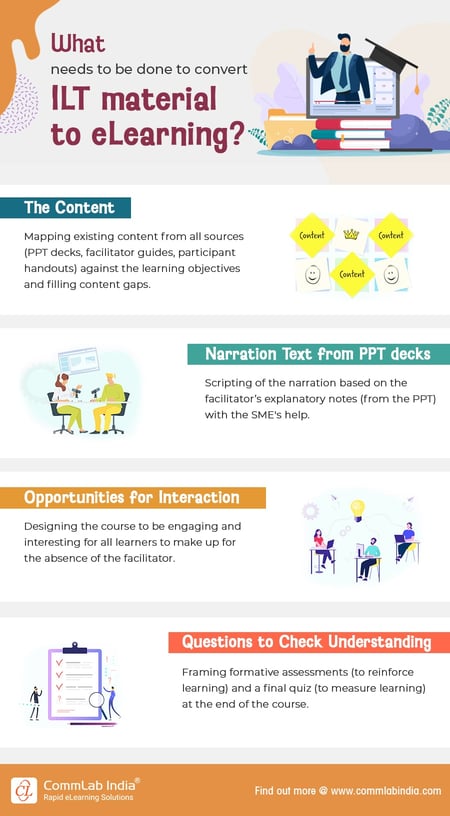 What needs to be done to convert ILT material to eLearning?

The Content

Mapping existing content from all sources (PPT decks, facilitator guides, participant handouts) against the learning objectives and filling content gaps.

Content
Content
Content

Narration Text from PPT decks

Scripting of the narration based on the facilitator's explanatory notes (from the PPT) with the SME's help.

Opportunities for Interaction

Designing the course to be engaging and interesting for all learners to make up for the absence of the facilitator.

Questions to Check Understanding

Framing formative assessments (to reinforce learning) and a final quiz (to measure learning) at the end of the course.

CommLab India®
Rapid eLearning Solutions

Find out more @ www.commlabindia.com